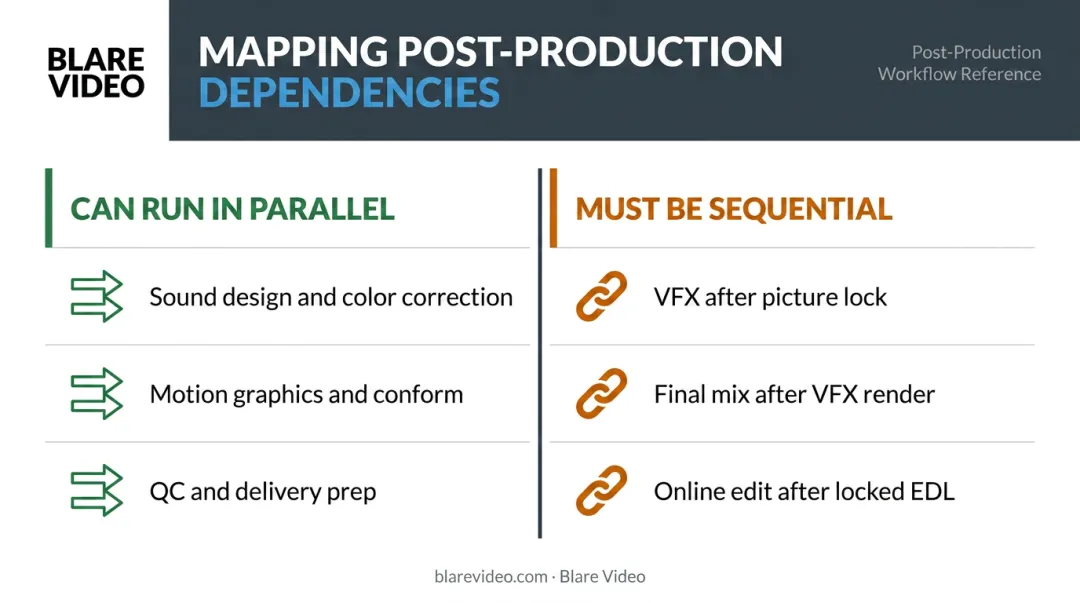 BLARE VIDEO

MAPPING POST-PRODUCTION DEPENDENCIES

Post-Production Workflow Reference

CAN RUN IN PARALLEL

Sound design and color correction

Motion graphics and conform

QC and delivery prep

MUST BE SEQUENTIAL

VFX after picture lock

Final mix after VFX render

Online edit after locked EDL

blarevideo.com · Blare Video